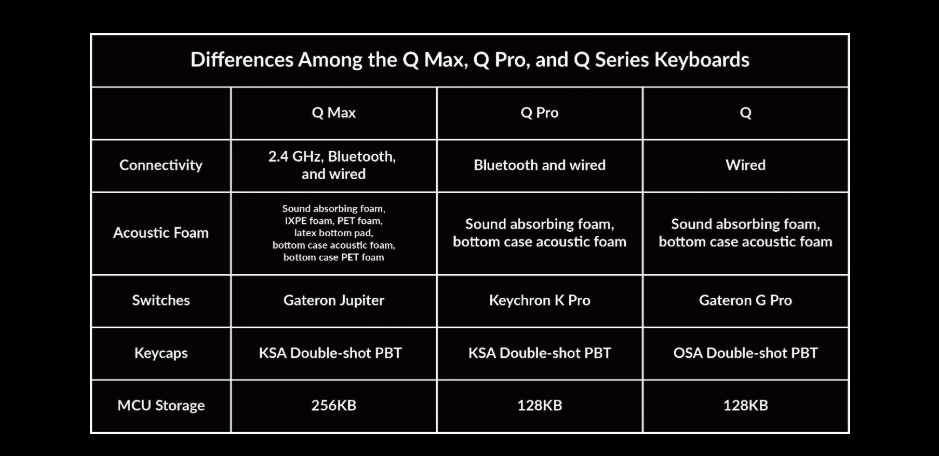 Differences Among the Q Max, Q Pro, and Q Series Keyboards

| | Q Max | Q Pro | Q |
|---|---|---|---|
| Connectivity | 2.4 GHz, Bluetooth, and wired | Bluetooth and wired | Wired |
| Acoustic Foam | Sound absorbing foam, IXPE foam, PET foam, latex bottom pad, bottom case acoustic foam, bottom case PET foam | Sound absorbing foam, bottom case acoustic foam | Sound absorbing foam, bottom case acoustic foam |
| Switches | Gateron Jupiter | Keychron K Pro | Gateron G Pro |
| Keycaps | KSA Double-shot PBT | KSA Double-shot PBT | OSA Double-shot PBT |
| MCU Storage | 256KB | 128KB | 128KB |